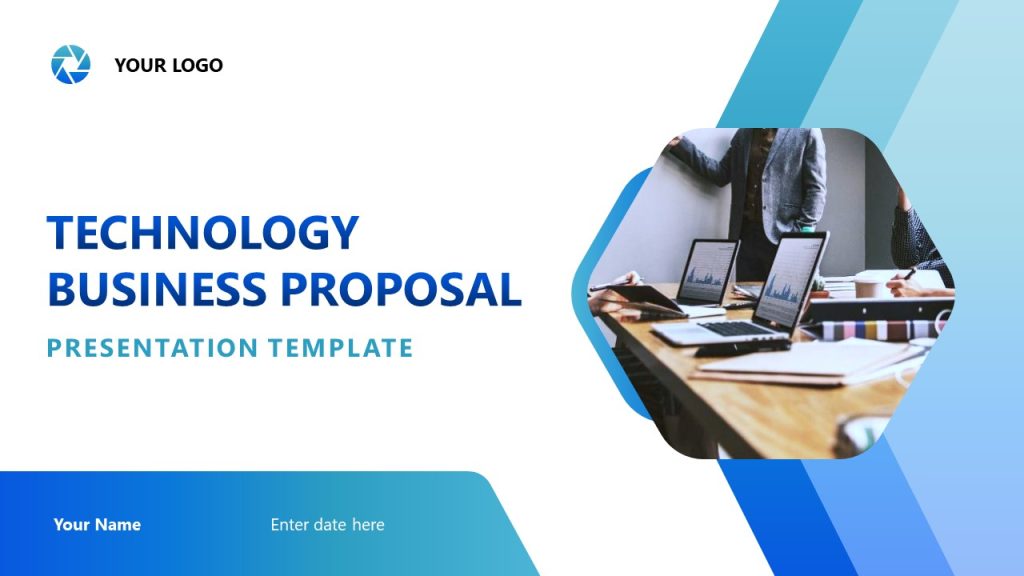 YOUR LOGO

TECHNOLOGY BUSINESS PROPOSAL

PRESENTATION TEMPLATE

Your Name

Enter date here